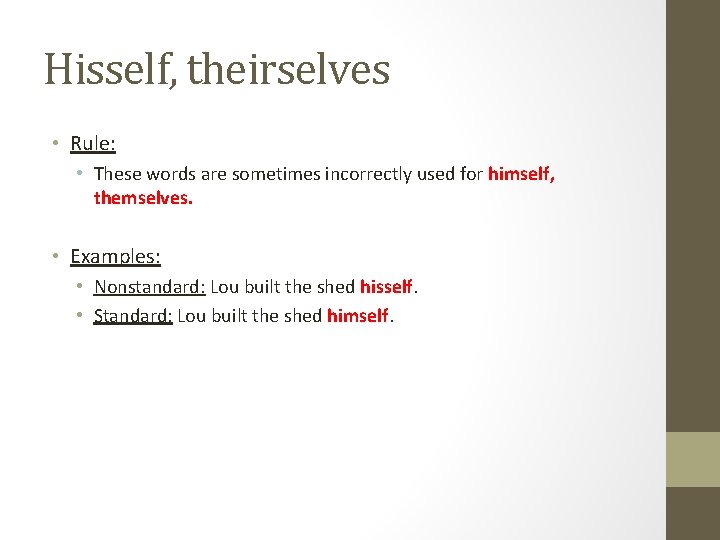 Hisself, theirselves

• Rule:
  • These words are sometimes incorrectly used for himself, themselves.

• Examples:
  • Nonstandard: Lou built the shed hisself.
  • Standard: Lou built the shed himself.